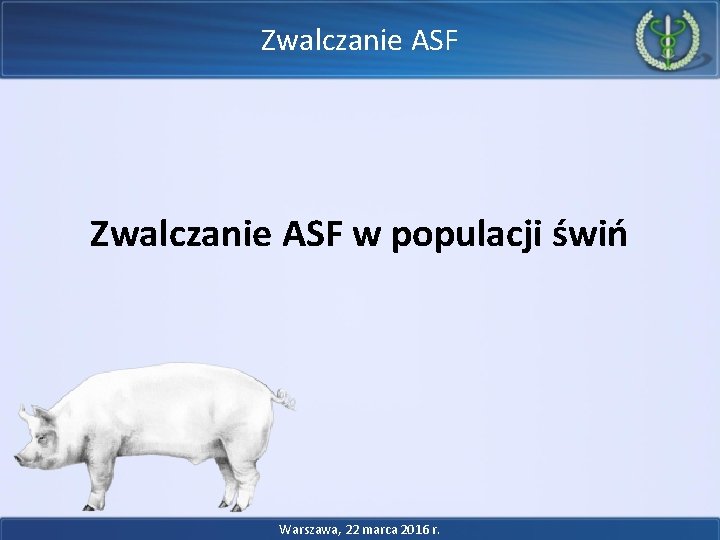 Zwalczanie ASF

Zwalczanie ASF w populacji świń

Warszawa, 22 marca 2016 r.